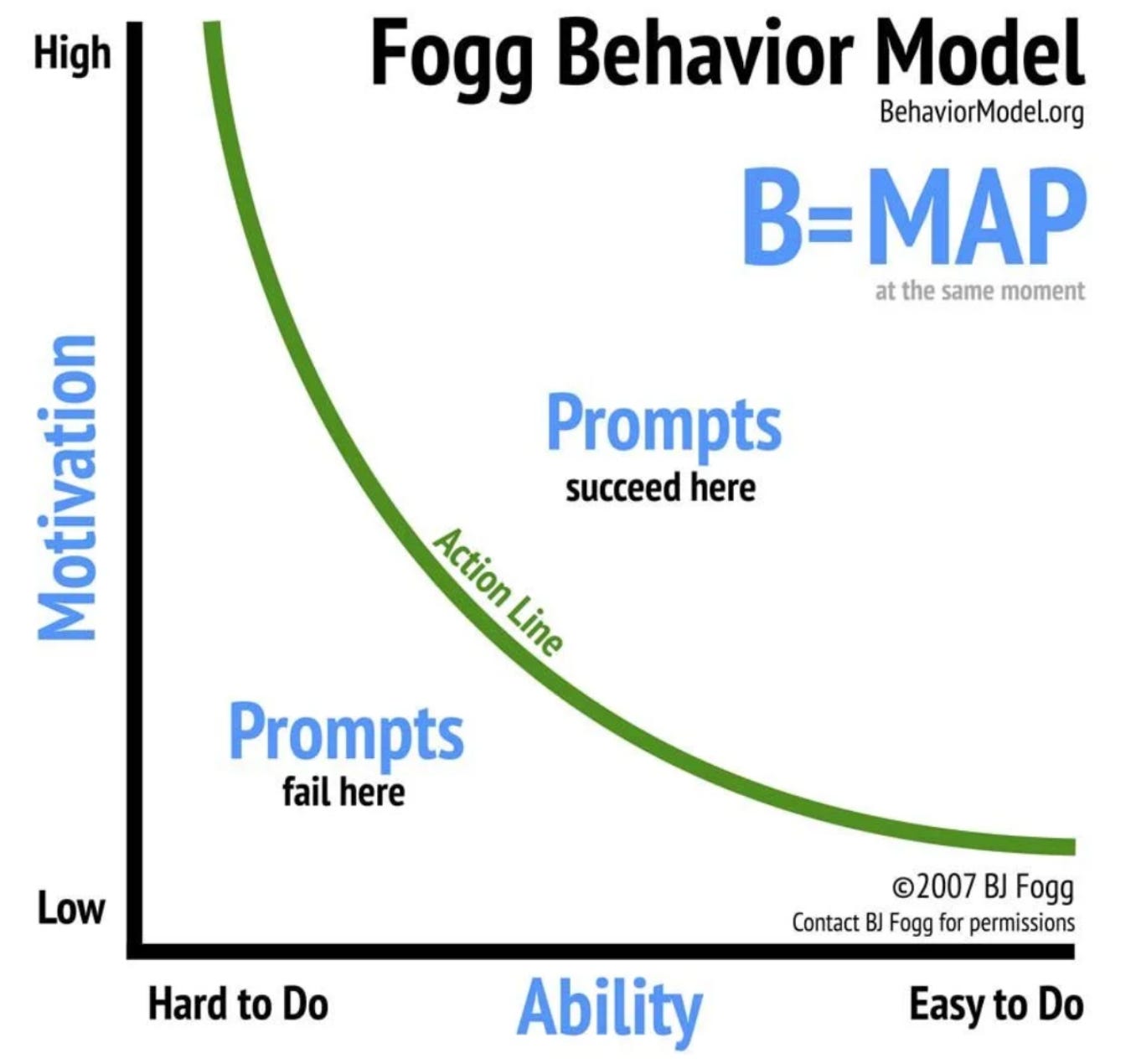 Fogg Behavior Model
BehaviorModel.org

B=MAP
at the same moment

High
Motivation
Low

Prompts
succeed here

Action Line

Prompts
fail here

©2007 BJ Fogg
Contact BJ Fogg for permissions

Hard to Do
Ability
Easy to Do